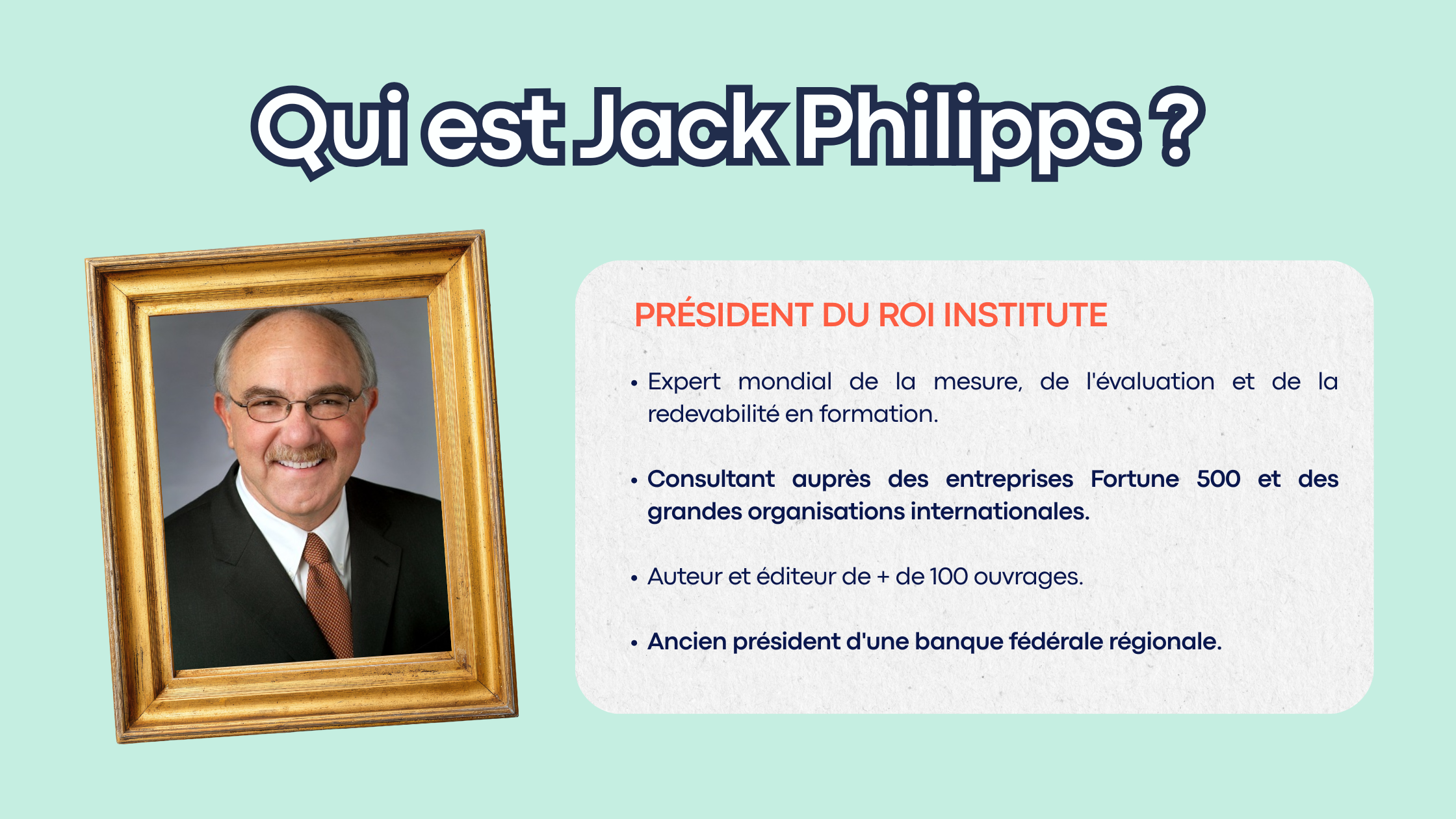 Qui est Jack Philipps ?

PRÉSIDENT DU ROI INSTITUTE

• Expert mondial de la mesure, de l'évaluation et de la redevabilité en formation.

• Consultant auprès des entreprises Fortune 500 et des grandes organisations internationales.

• Auteur et éditeur de + de 100 ouvrages.

• Ancien président d'une banque fédérale régionale.